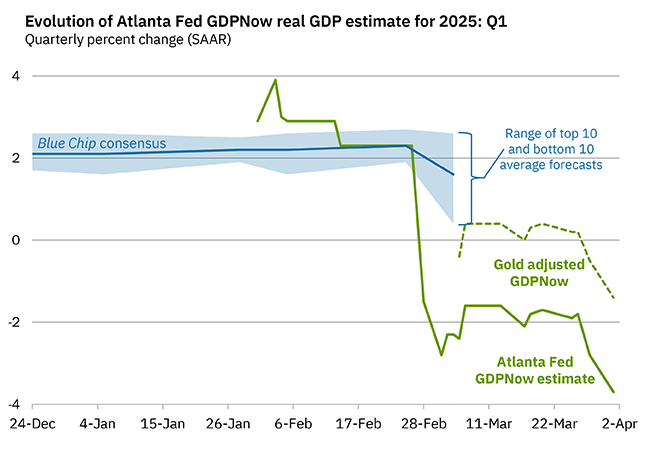 Evolution of Atlanta Fed GDPNow real GDP estimate for 2025: Q1
Quarterly percent change (SAAR)

4
2
0
-2
-4

Blue Chip consensus

Range of top 10 and bottom 10 average forecasts

Gold adjusted GDPNow

Atlanta Fed GDPNow estimate

24-Dec
4-Jan
15-Jan
26-Jan
6-Feb
17-Feb
28-Feb
11-Mar
22-Mar
2-Apr